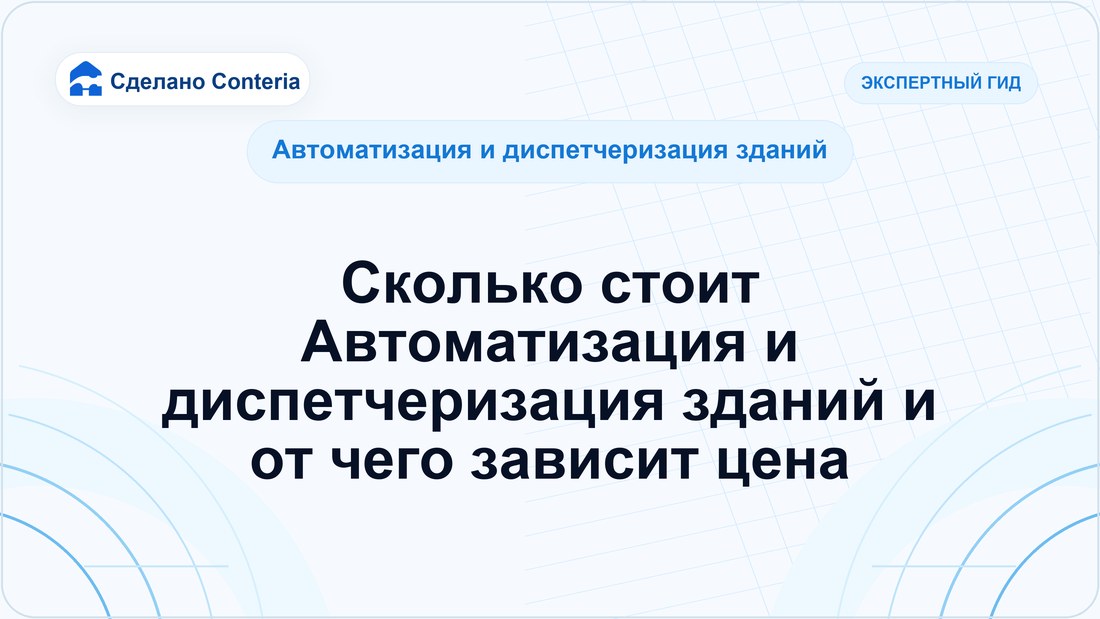 Сделано Conteria

ЭКСПЕРТНЫЙ ГИД

Автоматизация и диспетчеризация зданий

Сколько стоит Автоматизация и диспетчеризация зданий и от чего зависит цена